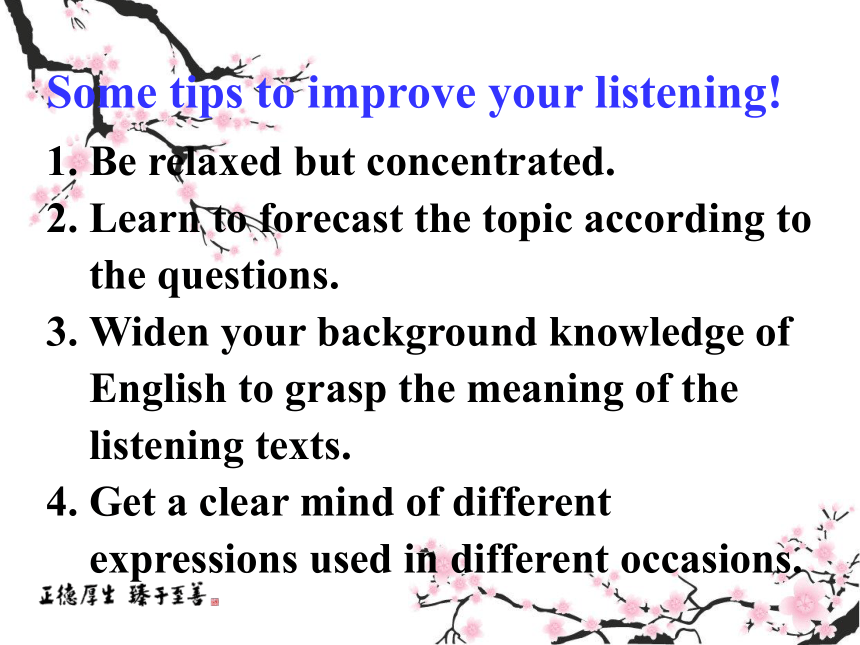 Some tips to improve your listening!

1. Be relaxed but concentrated.
2. Learn to forecast the topic according to the questions.
3. Widen your background knowledge of English to grasp the meaning of the listening texts.
4. Get a clear mind of different expressions used in different occasions.

正德厚生 臻于至善